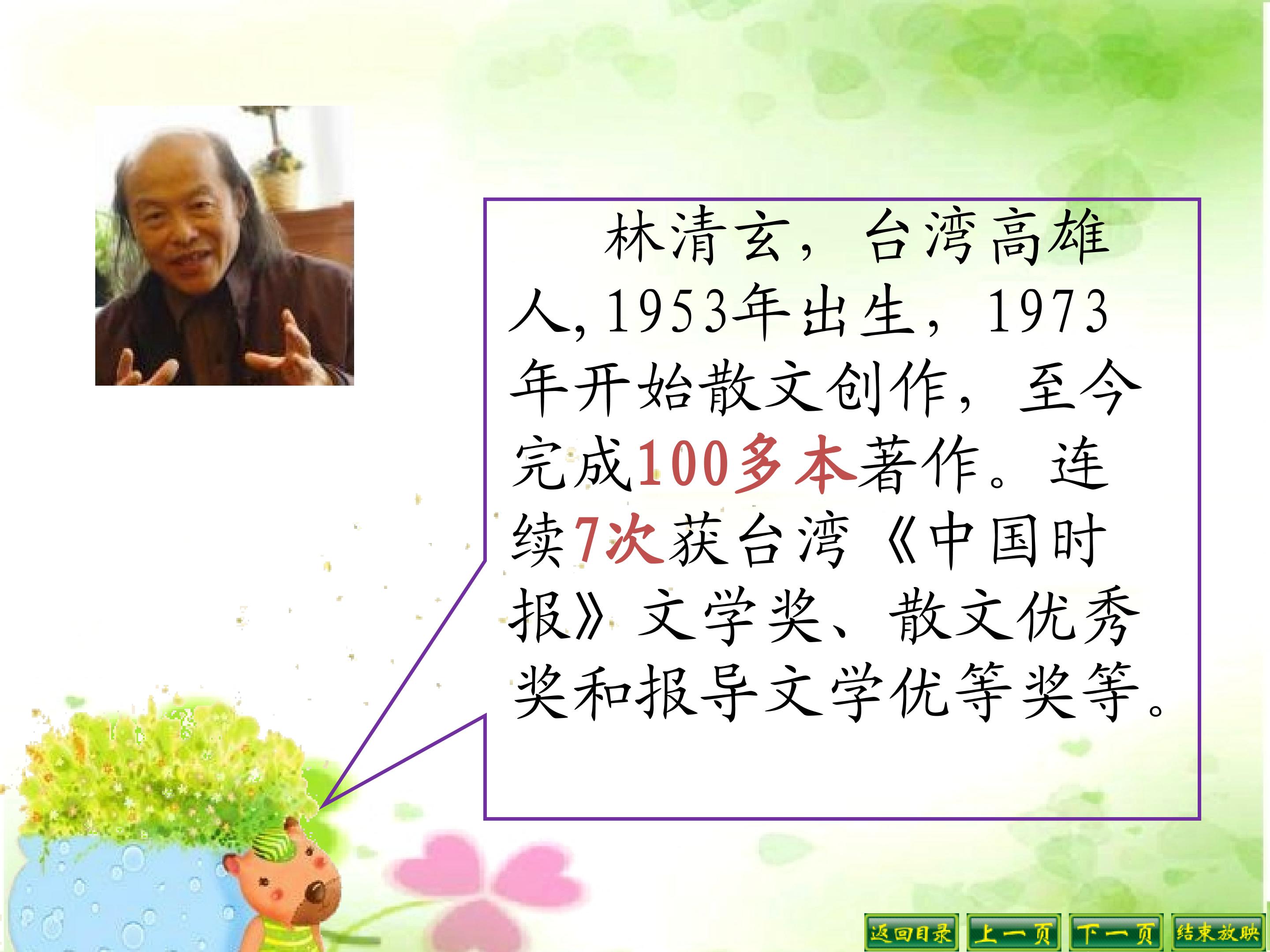 林清玄，台湾高雄人，1953年出生，1973年开始散文创作，至今完成100多本著作。连续7次获台湾《中国时报》文学奖、散文优秀奖和报导文学优等奖等。

返回目录 上一页 下一页 结束放映